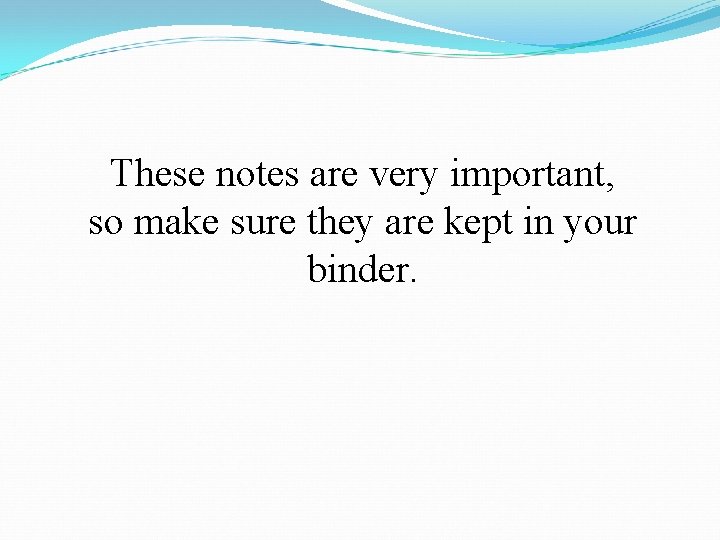 These notes are very important, so make sure they are kept in your binder.